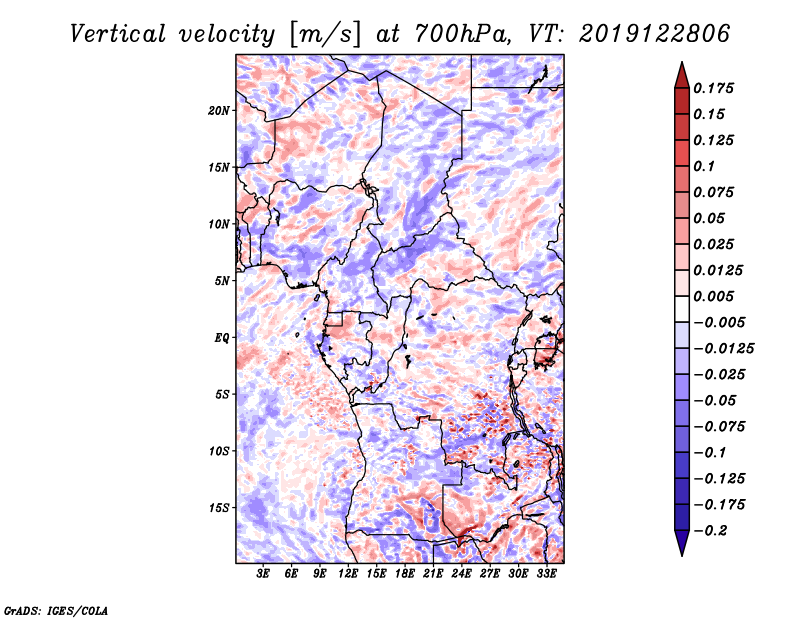 Vertical velocity [m/s] at 700hPa, VT: 2019122806

20N
15N
10N
5N
EQ
5S
10S
15S

3E 6E 9E 12E 15E 18E 21E 24E 27E 30E 33E

0.175
0.15
0.125
0.1
0.075
0.05
0.025
0.0125
0.005
−0.005
−0.0125
−0.025
−0.05
−0.075
−0.1
−0.125
−0.175
−0.2

GrADS: IGES/COLA